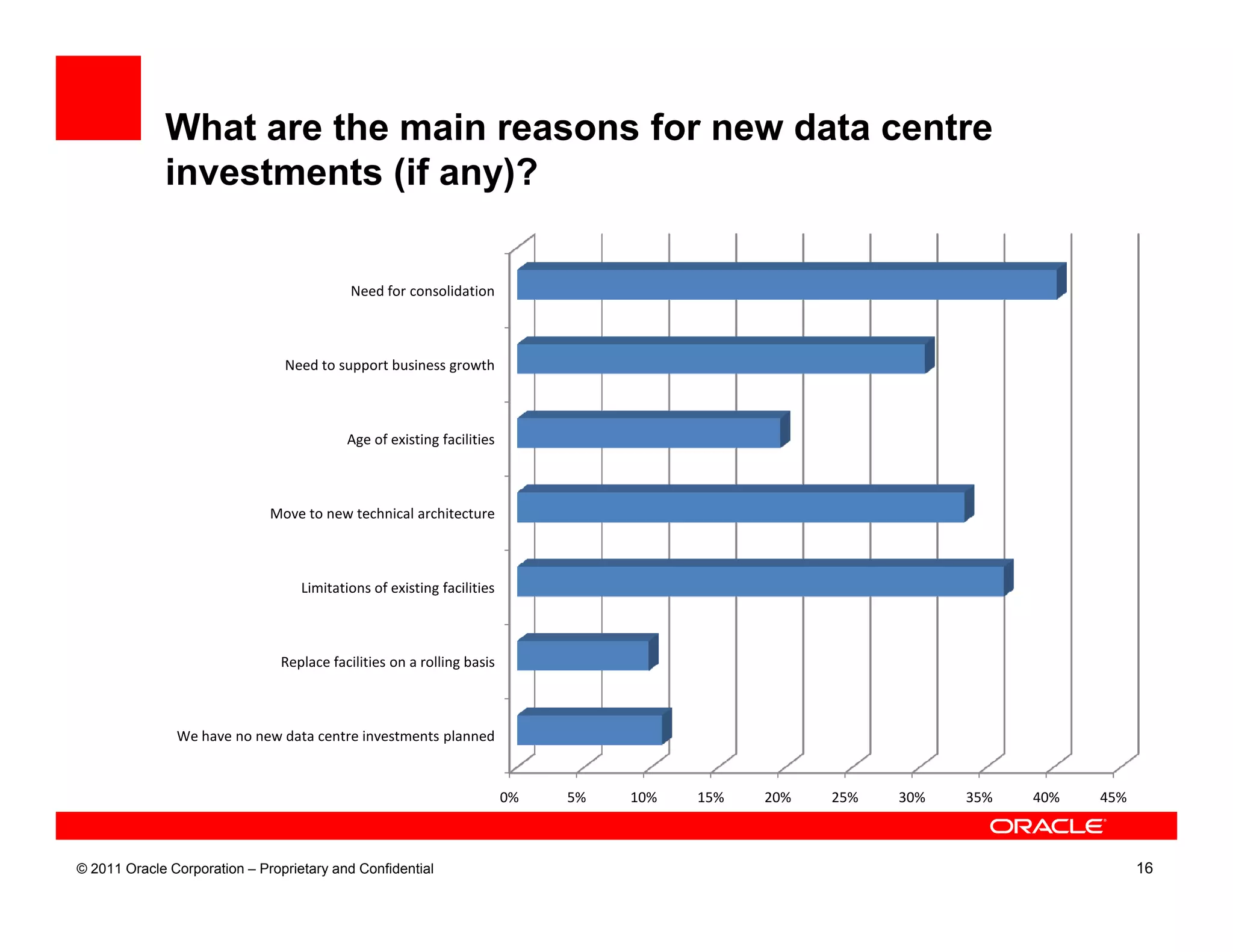 What are the main reasons for new data centre investments (if any)?

Need for consolidation

Need to support business growth

Age of existing facilities

Move to new technical architecture

Limitations of existing facilities

Replace facilities on a rolling basis

We have no new data centre investments planned

0% 5% 10% 15% 20% 25% 30% 35% 40% 45%

ORACLE

© 2011 Oracle Corporation – Proprietary and Confidential

16